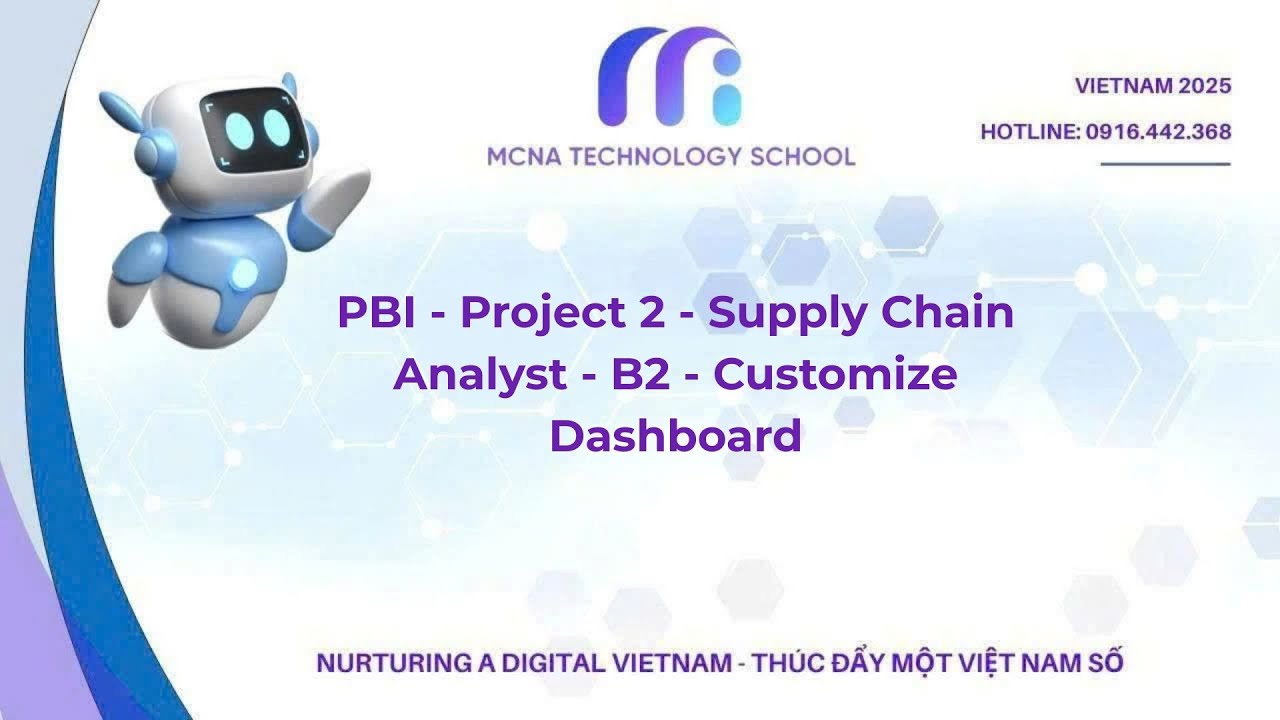 MCNA TECHNOLOGY SCHOOL

VIETNAM 2025

HOTLINE: 0916.442.368

PBI - Project 2 - Supply Chain Analyst - B2 - Customize Dashboard

NURTURING A DIGITAL VIETNAM - THÚC ĐẨY MỘT VIỆT NAM SỐ